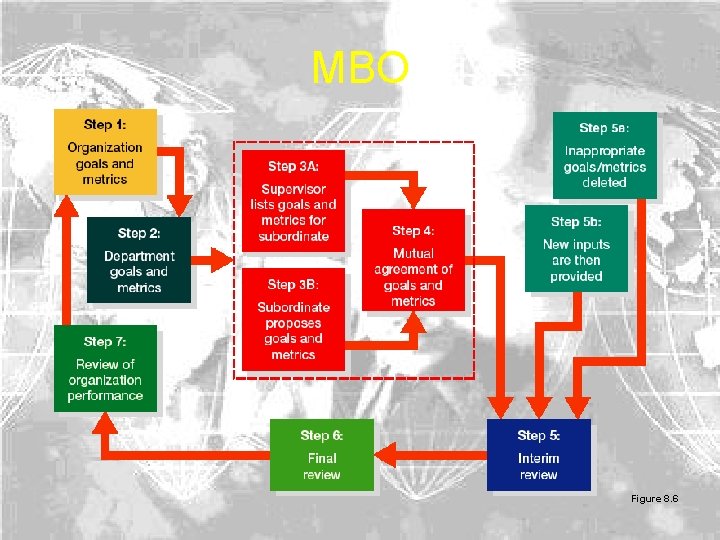 MBO

Step 1:
Organization goals and metrics

Step 2:
Department goals and metrics

Step 3A:
Supervisor lists goals and metrics for subordinate

Step 3B:
Subordinate proposes goals and metrics

Step 4:
Mutual agreement of goals and metrics

Step 5a:
Inappropriate goals/metrics deleted

Step 5b:
New inputs are then provided

Step 5:
Interim review

Step 6:
Final review

Step 7:
Review of organization performance

Figure 8.6